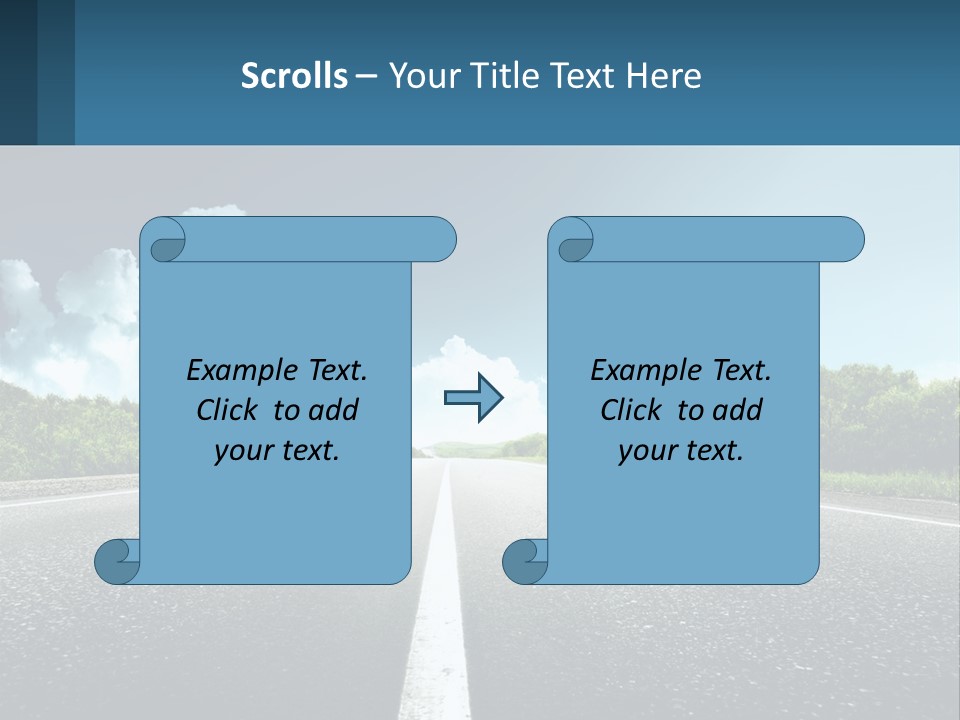 Scrolls – Your Title Text Here

Example Text. Click to add your text.

Example Text. Click to add your text.